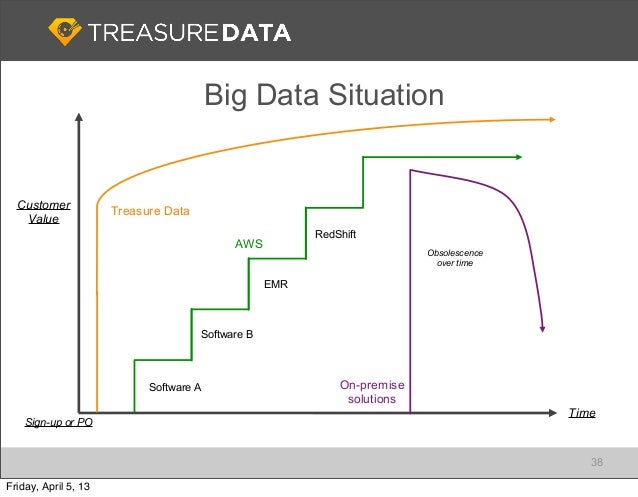 TREASURE DATA

Big Data Situation

Customer Value

Treasure Data

AWS

RedShift

EMR

Software B

Software A

Obsolescence over time

On-premise solutions

Sign-up or PO

Time

38

Friday, April 5, 13